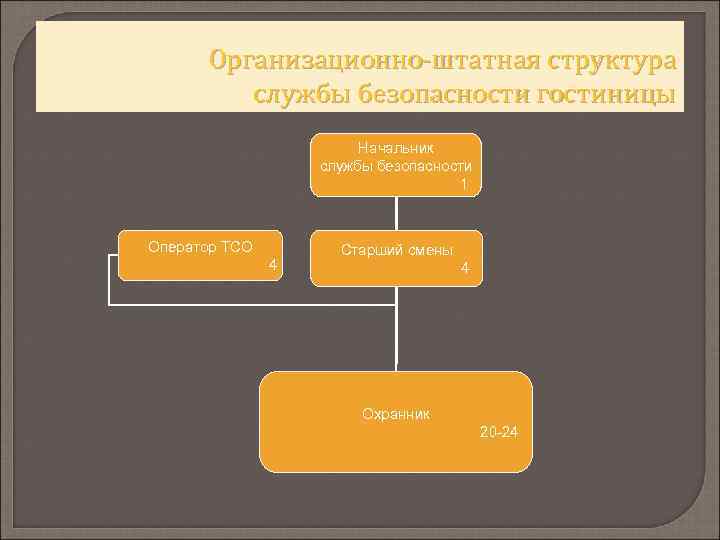 Организационно-штатная структура службы безопасности гостиницы

Начальник службы безопасности 1

Оператор ТСО 4

Старший смены 4

Охранник 20-24